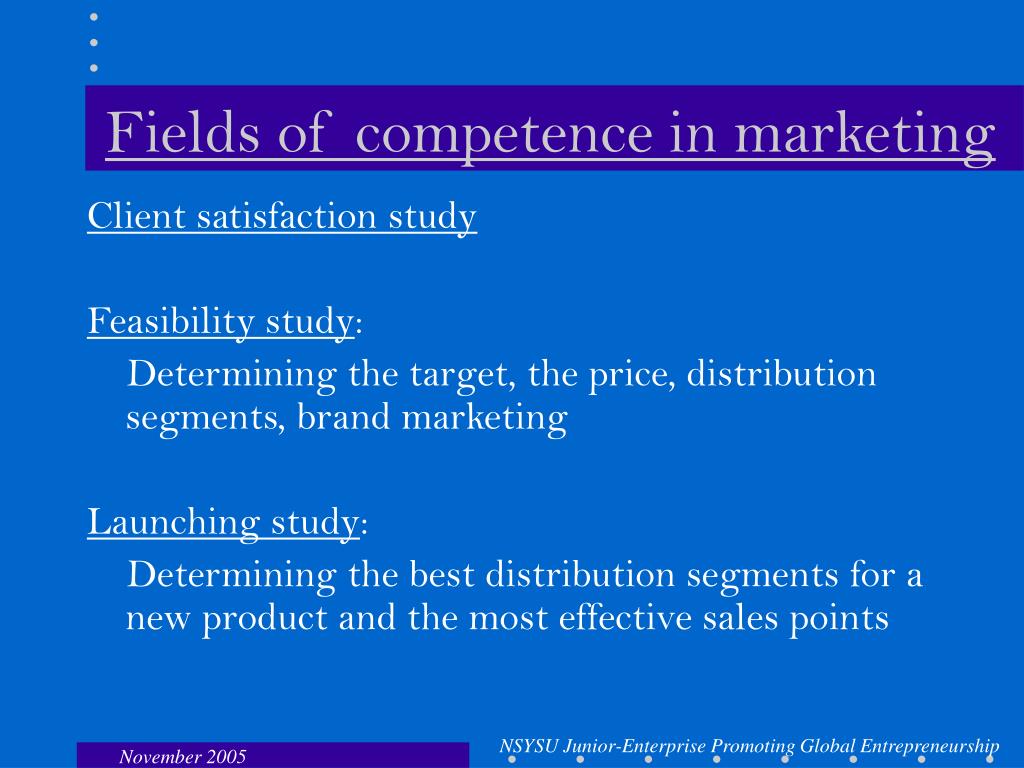 Fields of competence in marketing

Client satisfaction study

Feasibility study:

Determining the target, the price, distribution segments, brand marketing

Launching study:

Determining the best distribution segments for a new product and the most effective sales points

November 2005

NSYSU Junior-Enterprise Promoting Global Entrepreneurship